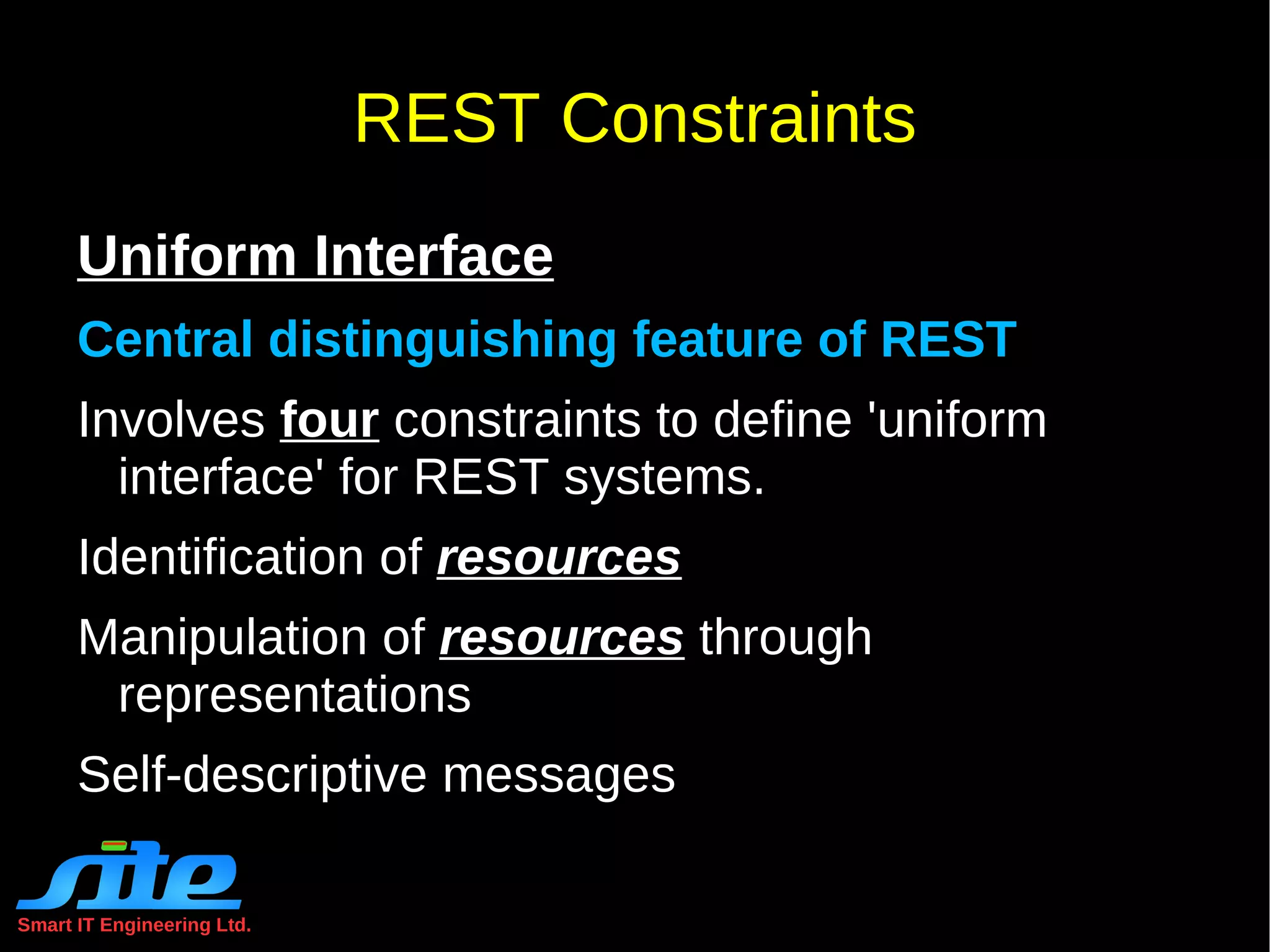 REST Constraints

Uniform Interface

Central distinguishing feature of REST

Involves four constraints to define 'uniform interface' for REST systems.

Identification of resources

Manipulation of resources through representations

Self-descriptive messages

site

Smart IT Engineering Ltd.